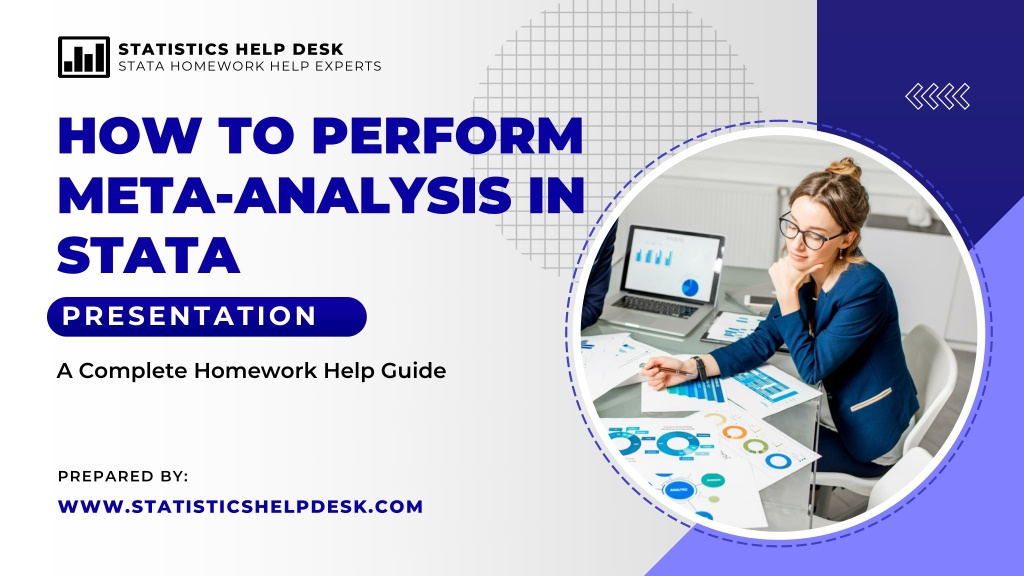 STATISTICS HELP DESK
STATA HOMEWORK HELP EXPERTS

HOW TO PERFORM META-ANALYSIS IN STATA

PRESENTATION

A Complete Homework Help Guide

PREPARED BY:
WWW.STATISTICSHELPDESK.COM